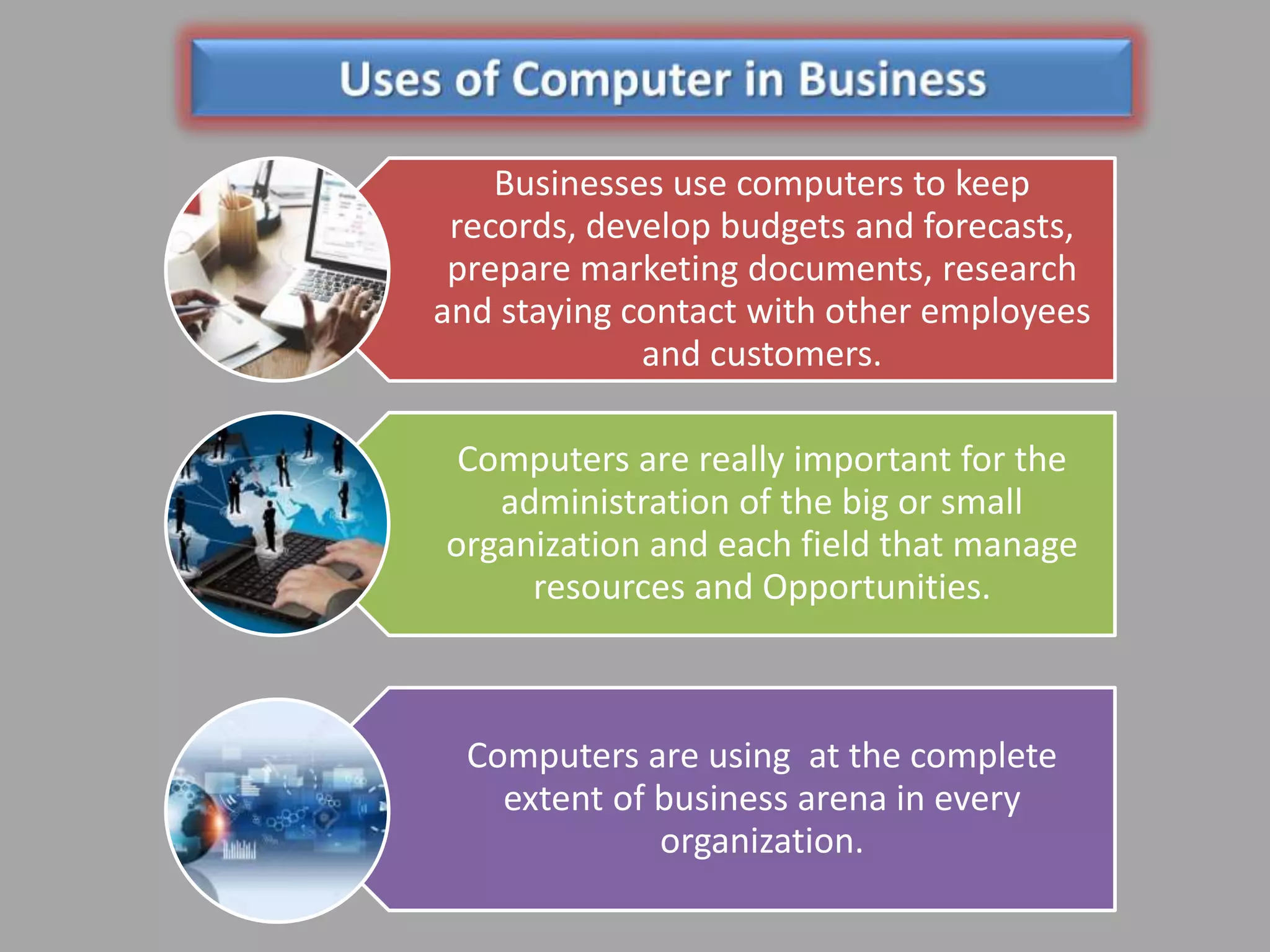 Uses of Computer in Business

Businesses use computers to keep records, develop budgets and forecasts, prepare marketing documents, research and staying contact with other employees and customers.

Computers are really important for the administration of the big or small organization and each field that manage resources and Opportunities.

Computers are using  at the complete extent of business arena in every organization.